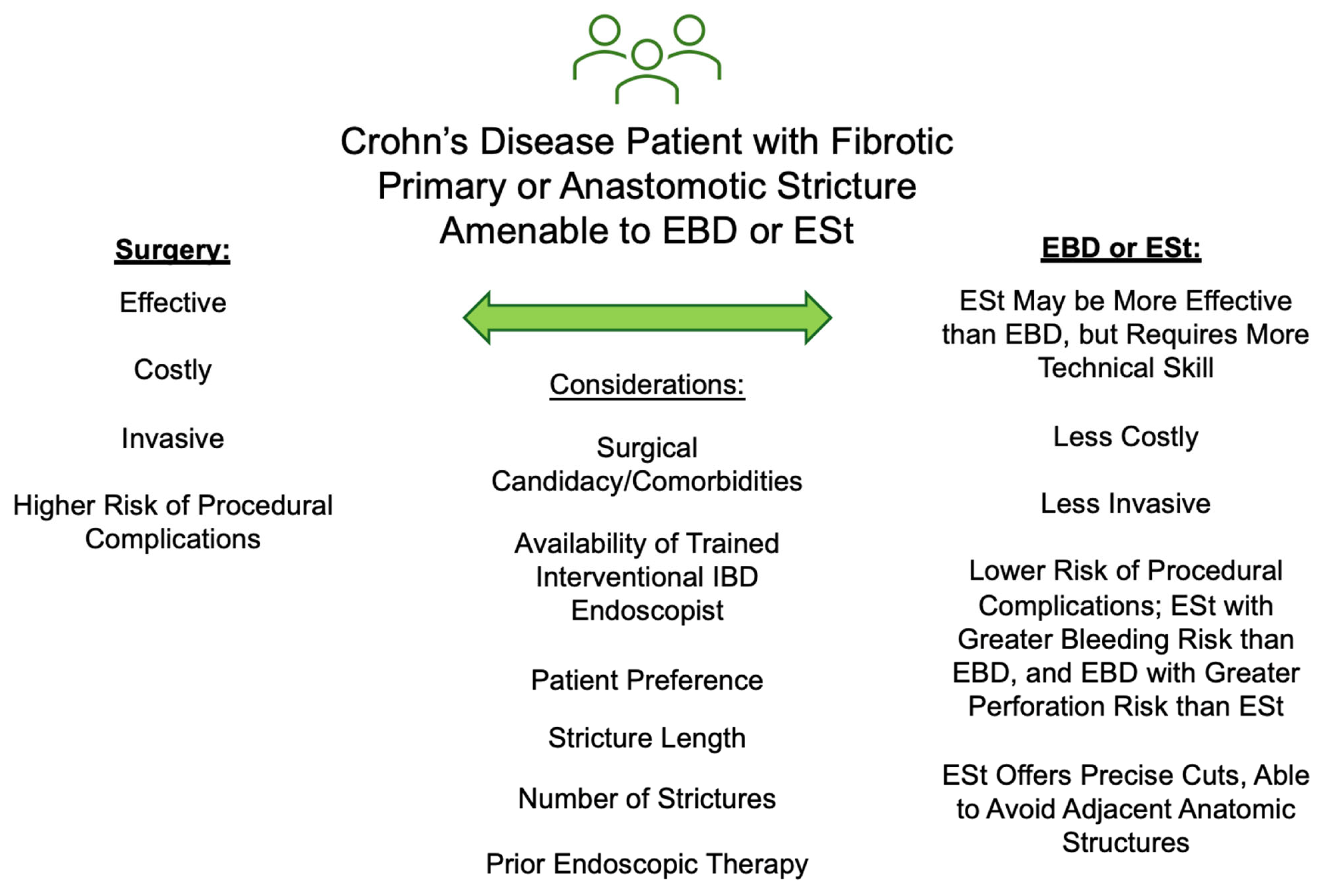 Crohn's Disease Patient with Fibrotic Primary or Anastomotic Stricture Amenable to EBD or ESt

Surgery:

Effective

Costly

Invasive

Higher Risk of Procedural Complications

Considerations:

Surgical Candidacy/Comorbidities

Availability of Trained Interventional IBD Endoscopist

Patient Preference

Stricture Length

Number of Strictures

Prior Endoscopic Therapy

EBD or ESt:

ESt May be More Effective than EBD, but Requires More Technical Skill

Less Costly

Less Invasive

Lower Risk of Procedural Complications; ESt with Greater Bleeding Risk than EBD, and EBD with Greater Perforation Risk than ESt

ESt Offers Precise Cuts, Able to Avoid Adjacent Anatomic Structures